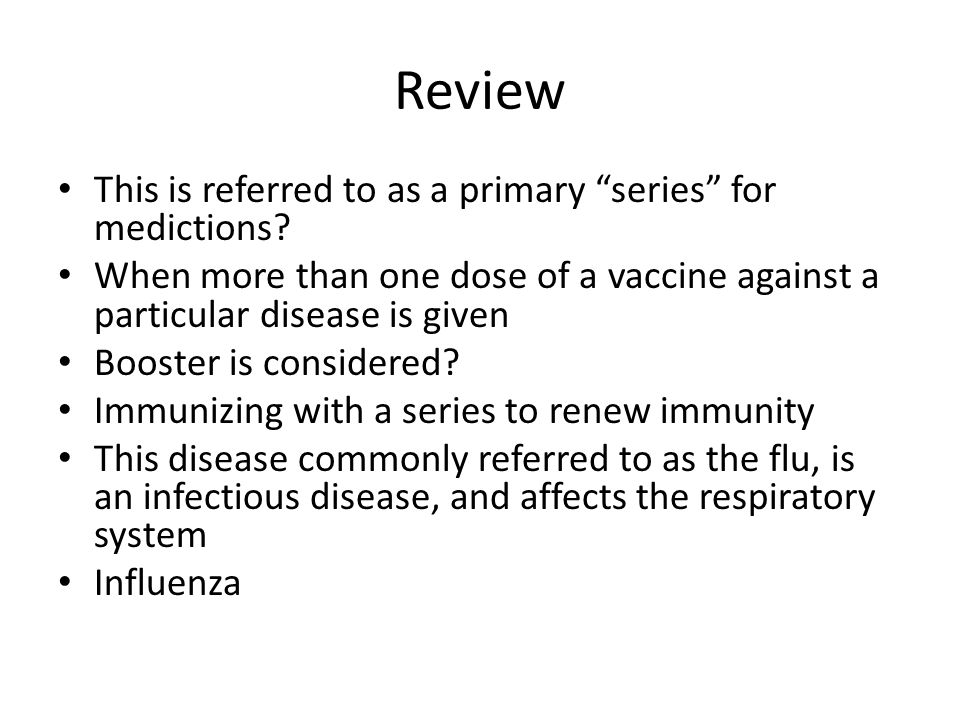 Review

• This is referred to as a primary “series” for medictions?
• When more than one dose of a vaccine against a particular disease is given
• Booster is considered?
• Immunizing with a series to renew immunity
• This disease commonly referred to as the flu, is an infectious disease, and affects the respiratory system
• Influenza